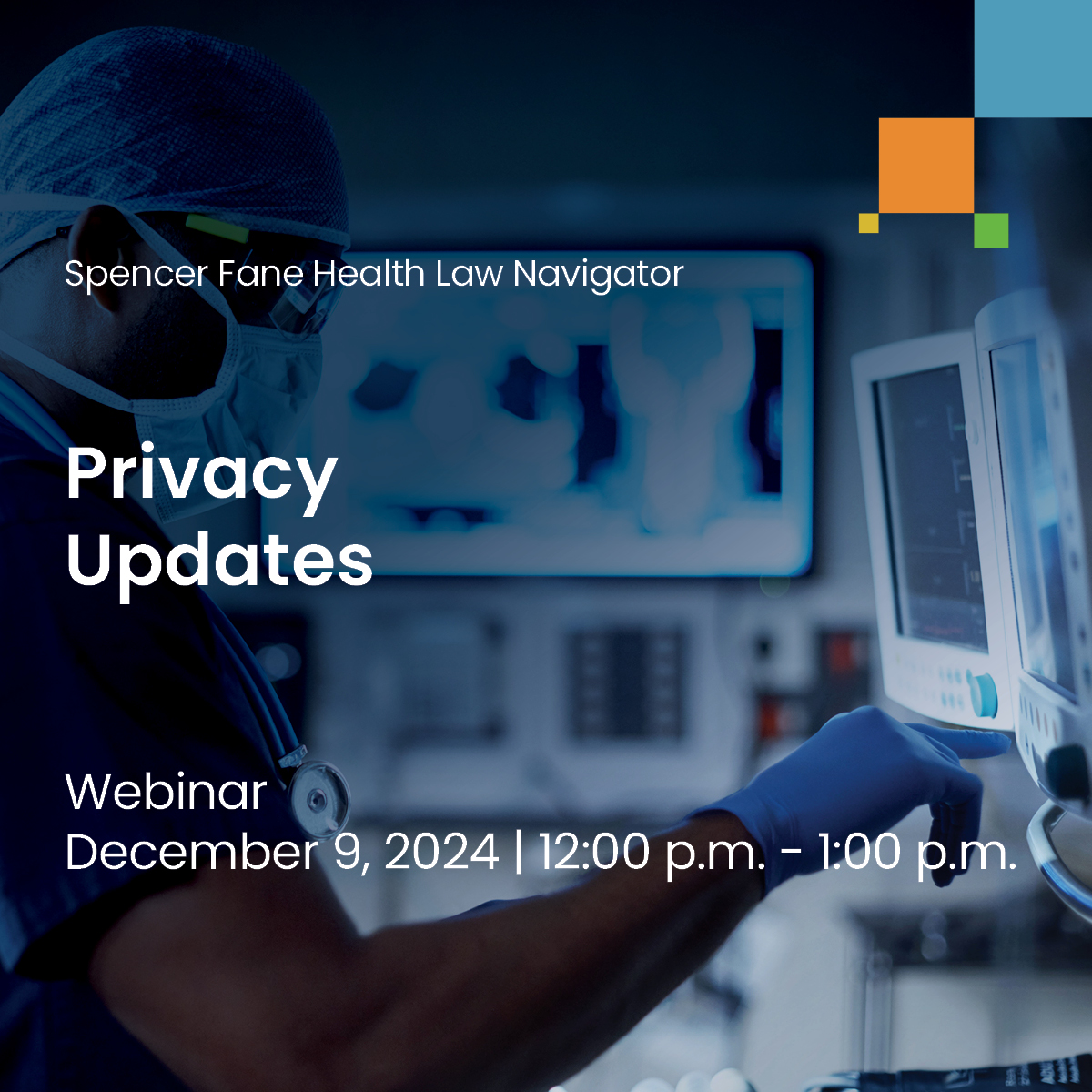 Spencer Fane Health Law Navigator

Privacy Updates

Webinar
December 9, 2024 | 12:00 p.m. - 1:00 p.m.